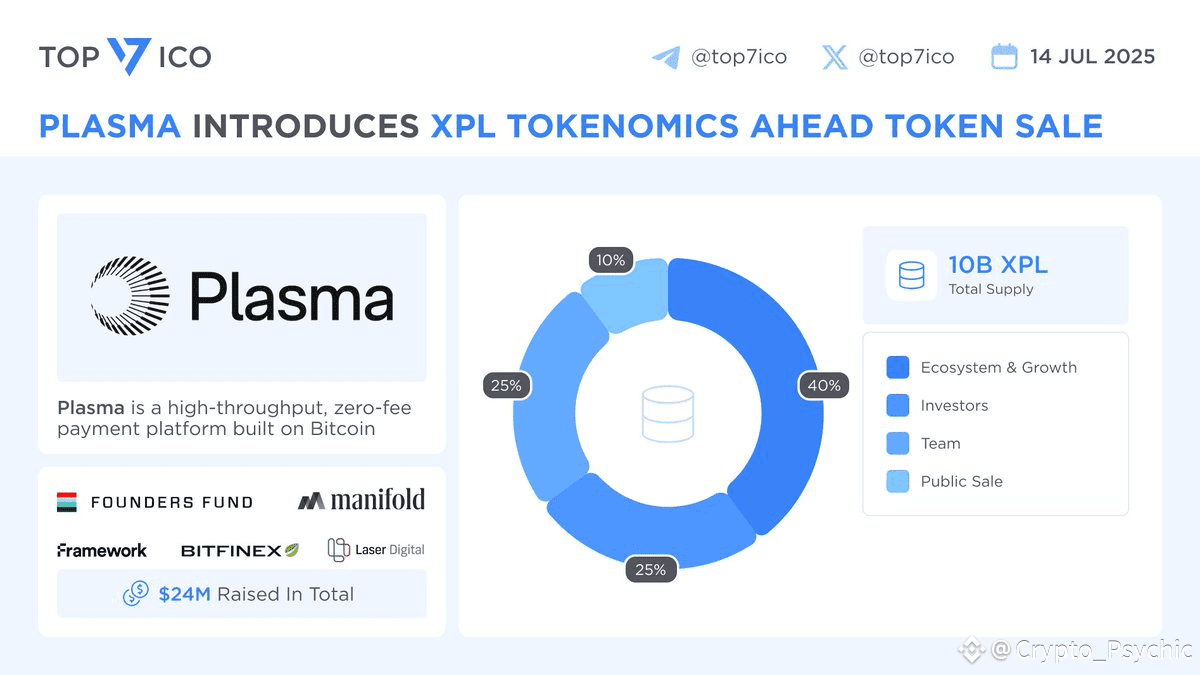 TOP 7 ICO

@top7ico @top7ico 14 JUL 2025

PLASMA INTRODUCES XPL TOKENOMICS AHEAD TOKEN SALE

Plasma

Plasma is a high-throughput, zero-fee payment platform built on Bitcoin

FOUNDERS FUND manifold

Framework BITFINEX Laser Digital

$24M Raised In Total

10%

25%

40%

25%

10B XPL
Total Supply

Ecosystem & Growth
Investors
Team
Public Sale

@Crypto_Psychic